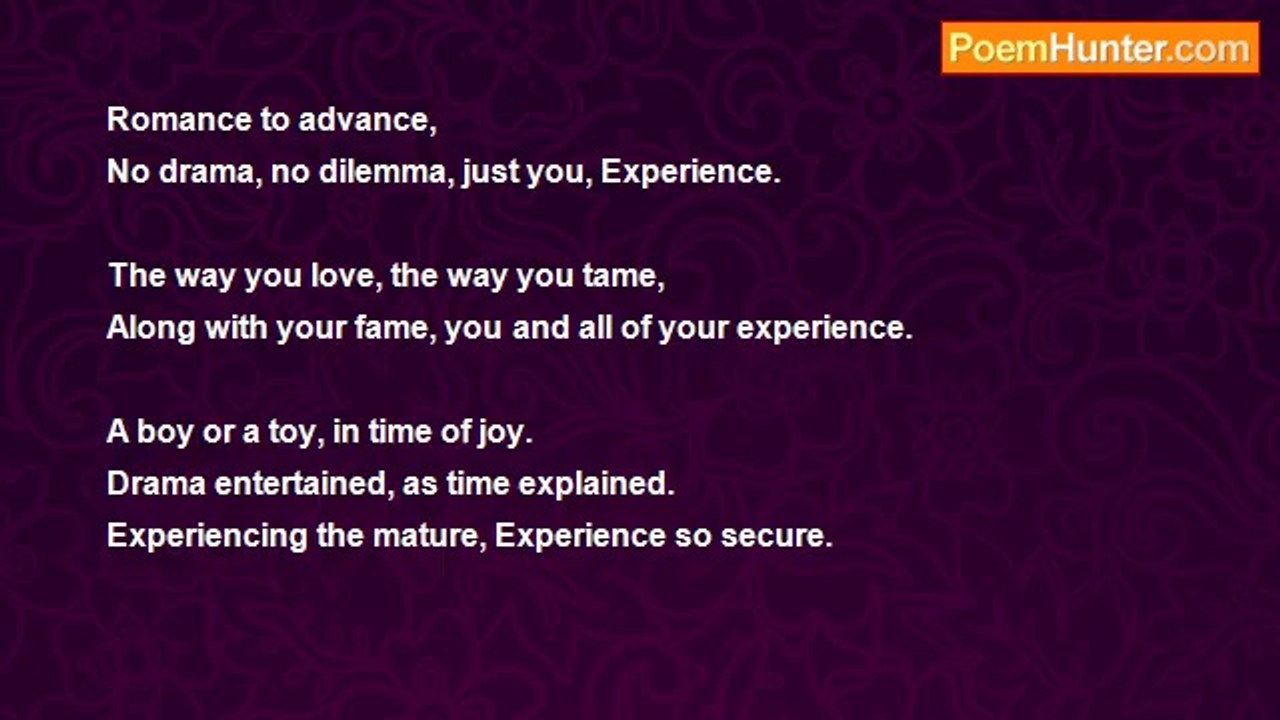 PoemHunter.com

Romance to advance,
No drama, no dilemma, just you, Experience.

The way you love, the way you tame,
Along with your fame, you and all of your experience.

A boy or a toy, in time of joy.
Drama entertained, as time explained.
Experiencing the mature, Experience so secure.